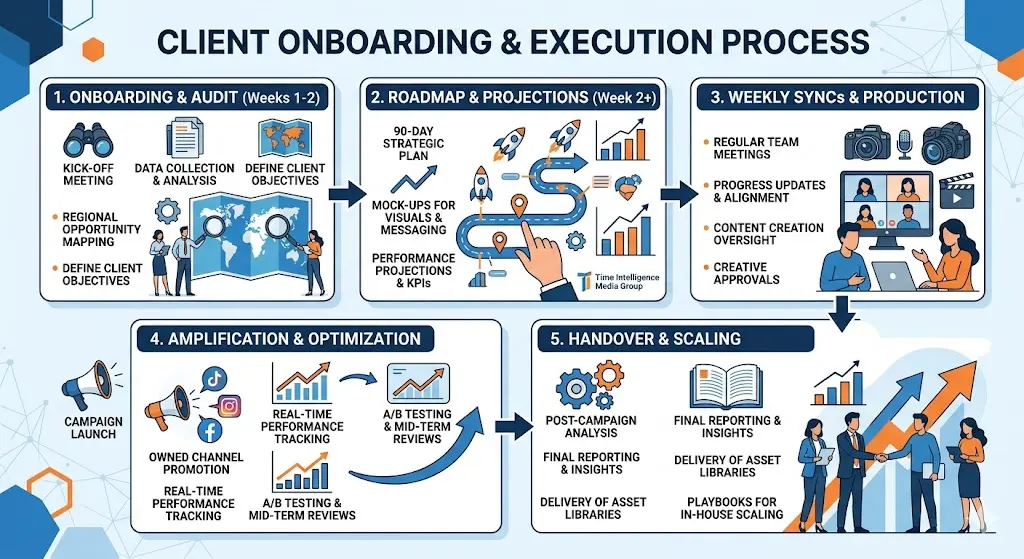 CLIENT ONBOARDING & EXECUTION PROCESS

1. ONBOARDING & AUDIT (Weeks 1-2)

KICK-OFF MEETING

DATA COLLECTION & ANALYSIS

DEFINE CLIENT OBJECTIVES

REGIONAL OPPORTUNITY MAPPING

DEFINE CLIENT OBJECTIVES

2. ROADMAP & PROJECTIONS (Week 2+)

90-DAY STRATEGIC PLAN

MOCK-UPS FOR VISUALS & MESSAGING

PERFORMANCE PROJECTIONS & KPIs

Time Intelligence Media Group

3. WEEKLY SYNCs & PRODUCTION

REGULAR TEAM MEETINGS

PROGRESS UPDATES & ALIGNMENT

CONTENT CREATION OVERSIGHT

CREATIVE APPROVALS

4. AMPLIFICATION & OPTIMIZATION

CAMPAIGN LAUNCH

OWNED CHANNEL PROMOTION

REAL-TIME PERFORMANCE TRACKING

REAL-TIME PERFORMANCE TRACKING

A/B TESTING & MID-TERM REVIEWS

A/B TESTING & MID-TERM REVIEWS

5. HANDOVER & SCALING

POST-CAMPAIGN ANALYSIS

FINAL REPORTING & INSIGHTS

DELIVERY OF ASSET LIBRARIES

FINAL REPORTING & INSIGHTS

DELIVERY OF ASSET LIBRARIES

PLAYBOOKS FOR IN-HOUSE SCALING